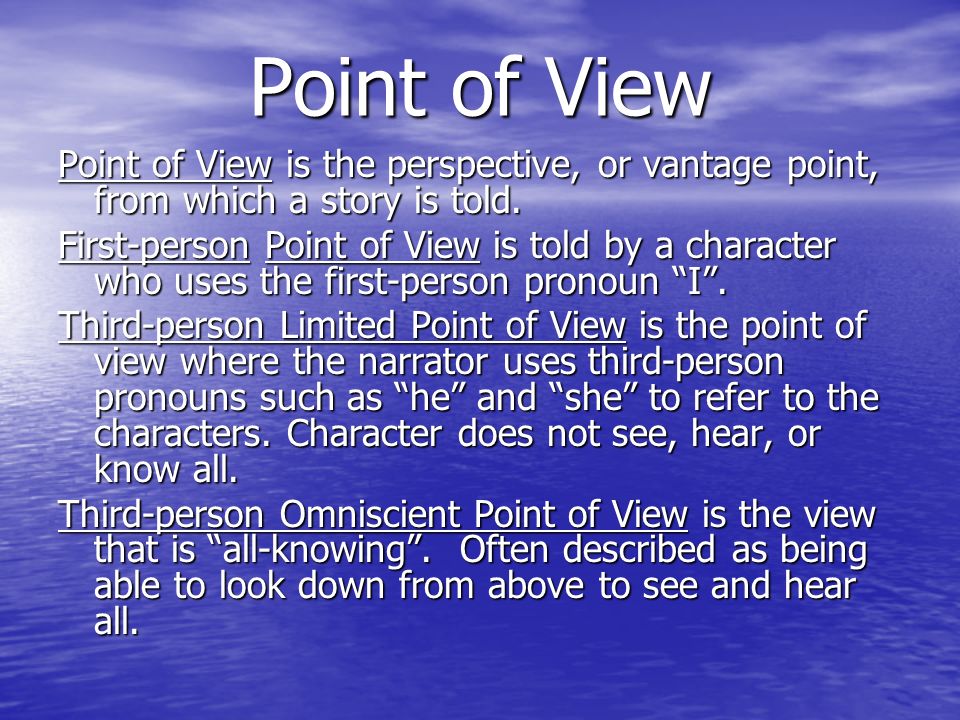 Point of View

Point of View is the perspective, or vantage point, from which a story is told.

First-person Point of View is told by a character who uses the first-person pronoun “I”.

Third-person Limited Point of View is the point of view where the narrator uses third-person pronouns such as “he” and “she” to refer to the characters. Character does not see, hear, or know all.

Third-person Omniscient Point of View is the view that is “all-knowing”.  Often described as being able to look down from above to see and hear all.